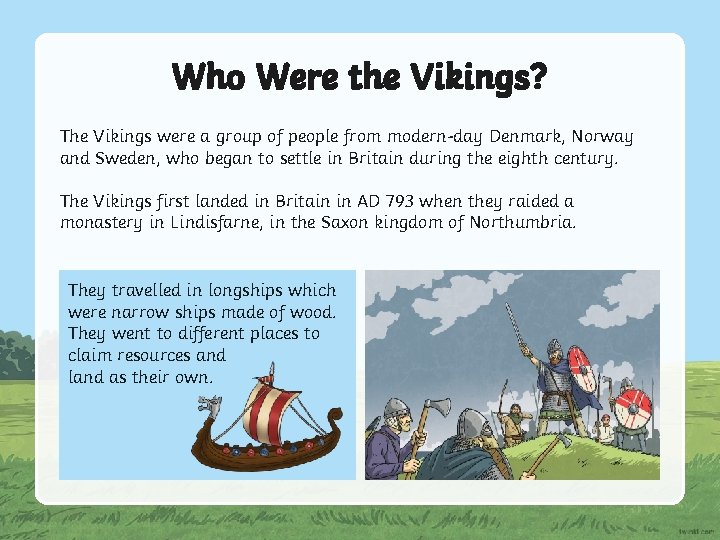 Who Were the Vikings?

The Vikings were a group of people from modern-day Denmark, Norway and Sweden, who began to settle in Britain during the eighth century.

The Vikings first landed in Britain in AD 793 when they raided a monastery in Lindisfarne, in the Saxon kingdom of Northumbria.

They travelled in longships which were narrow ships made of wood. They went to different places to claim resources and land as their own.

twinkl.com